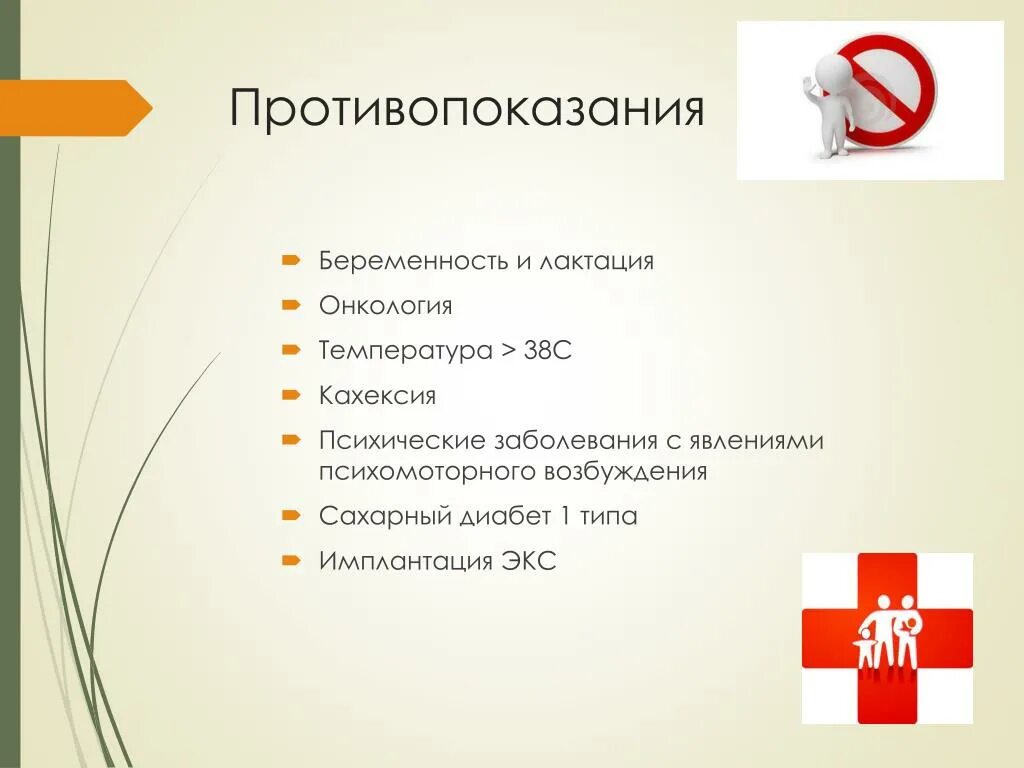 Противопоказания

Беременность и лактация

Онкология

Температура > 38С

Кахексия

Психические заболевания с явлениями психомоторного возбуждения

Сахарный диабет 1 типа

Имплантация ЭКС